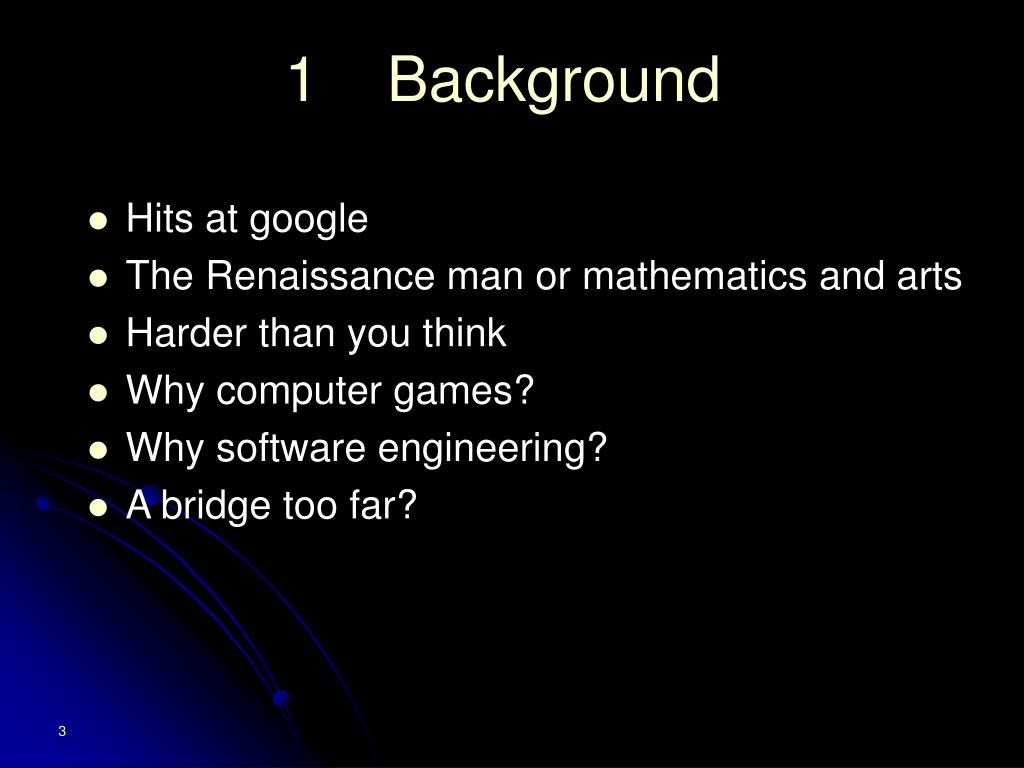 1 Background

- Hits at google
- The Renaissance man or mathematics and arts
- Harder than you think
- Why computer games?
- Why software engineering?
- A bridge too far?

3